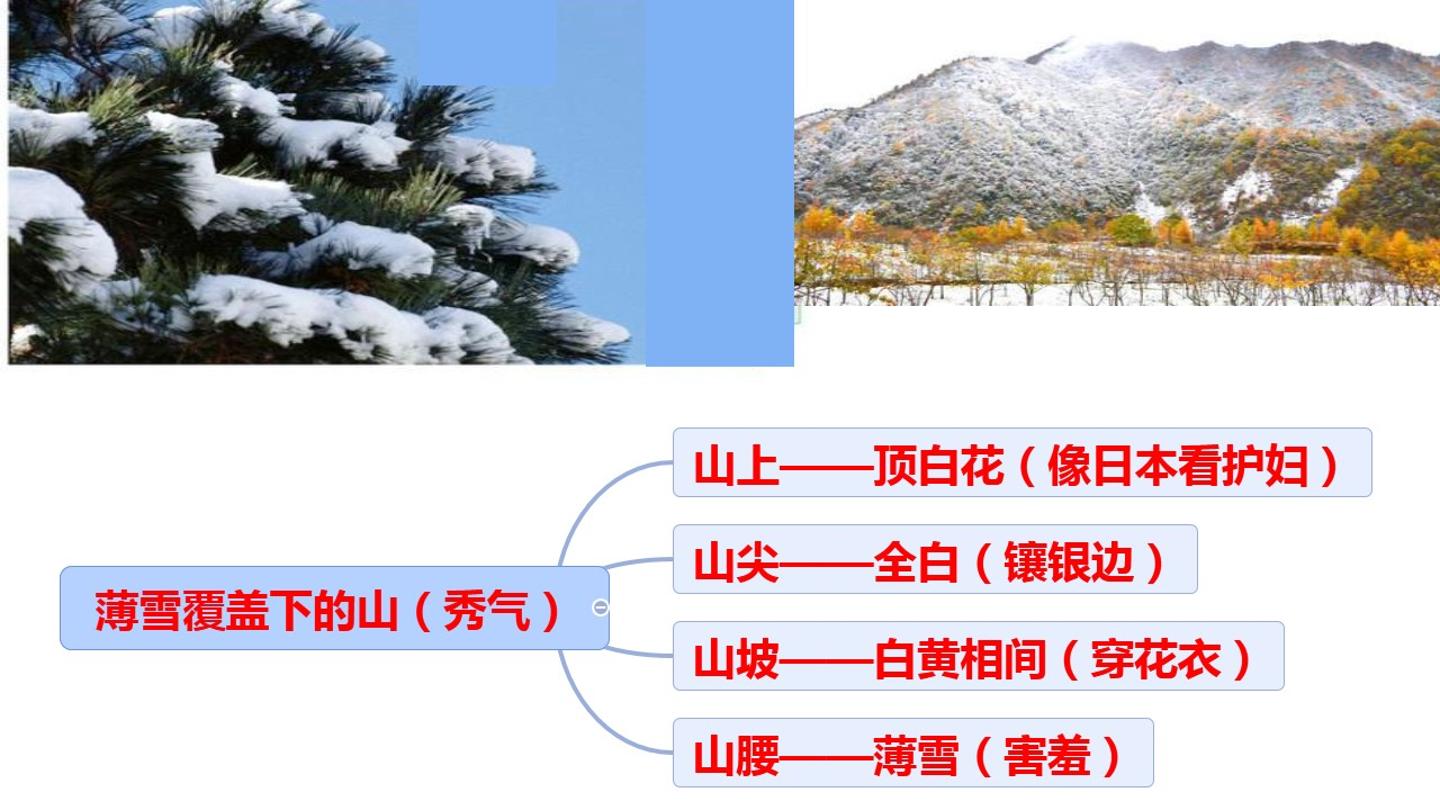 薄雪覆盖下的山（秀气）

山上——顶白花（像日本看护妇）

山尖——全白（镶银边）

山坡——白黄相间（穿花衣）

山腰——薄雪（害羞）